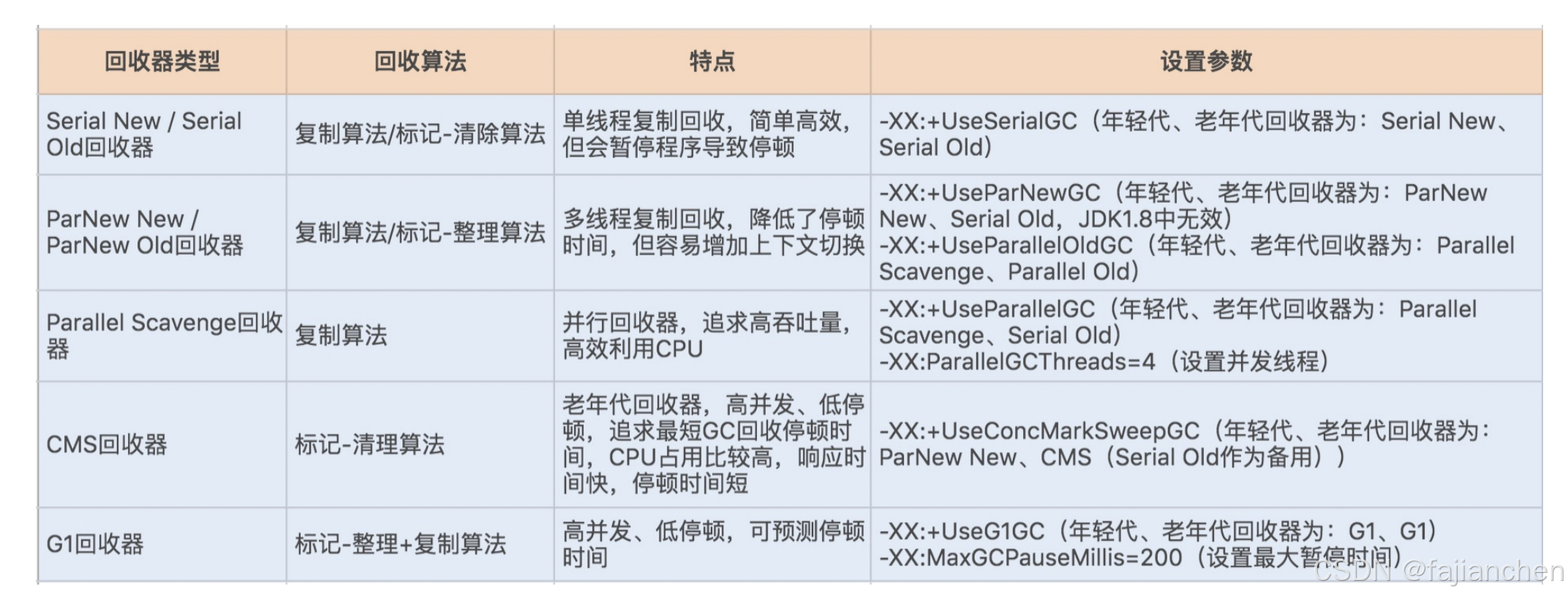 | 回收器类型 | 回收算法 | 特点 | 设置参数 |
|---|---|---|---|
| Serial New / Serial Old回收器 | 复制算法/标记-清除算法 | 单线程复制回收，简单高效，但会暂停程序导致停顿 | -XX:+UseSerialGC（年轻代、老年代回收器为：Serial New、Serial Old） |
| ParNew New / ParNew Old回收器 | 复制算法/标记-整理算法 | 多线程复制回收，降低了停顿时间，但容易增加上下文切换 | -XX:+UseParNewGC（年轻代、老年代回收器为：ParNew New、Serial Old，JDK1.8中无效） -XX:+UseParallelOldGC（年轻代、老年代回收器为：Parallel Scavenge、Parallel Old） |
| Parallel Scavenge回收器 | 复制算法 | 并行回收器，追求高吞吐量，高效利用CPU | -XX:+UseParallelGC（年轻代、老年代回收器为：Parallel Scavenge、Serial Old） -XX:ParallelGCThreads=4（设置并发线程） |
| CMS回收器 | 标记-清理算法 | 老年代回收器，高并发、低停顿，追求最短GC回收停顿时间，CPU占用比较高，响应时间快，停顿时间短 | -XX:+UseConcMarkSweepGC（年轻代、老年代回收器为：ParNew New、CMS（Serial Old作为备用）） |
| G1回收器 | 标记-整理+复制算法 | 高并发、低停顿，可预测停顿时间 | -XX:+UseG1GC（年轻代、老年代回收器为：G1、G1） -XX:MaxGCPauseMillis=200（设置最大暂停时间） |

CSDN @fajianchen